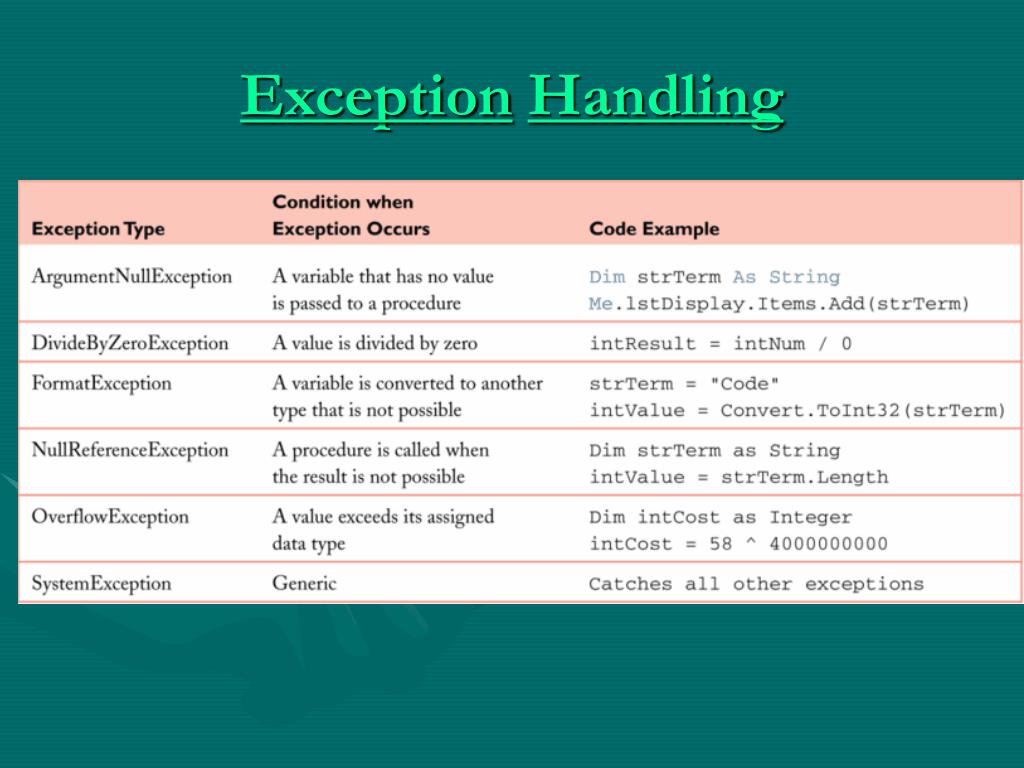 Exception Handling

| Exception Type | Condition when Exception Occurs | Code Example |
|---|---|---|
| ArgumentNullException | A variable that has no value is passed to a procedure | Dim strTerm As String Me.lstDisplay.Items.Add(strTerm) |
| DivideByZeroException | A value is divided by zero | intResult = intNum / 0 |
| FormatException | A variable is converted to another type that is not possible | strTerm = "Code" intValue = Convert.ToInt32(strTerm) |
| NullReferenceException | A procedure is called when the result is not possible | Dim strTerm as String intValue = strTerm.Length |
| OverflowException | A value exceeds its assigned data type | Dim intCost as Integer intCost = 58 ^ 4000000000 |
| SystemException | Generic | Catches all other exceptions |